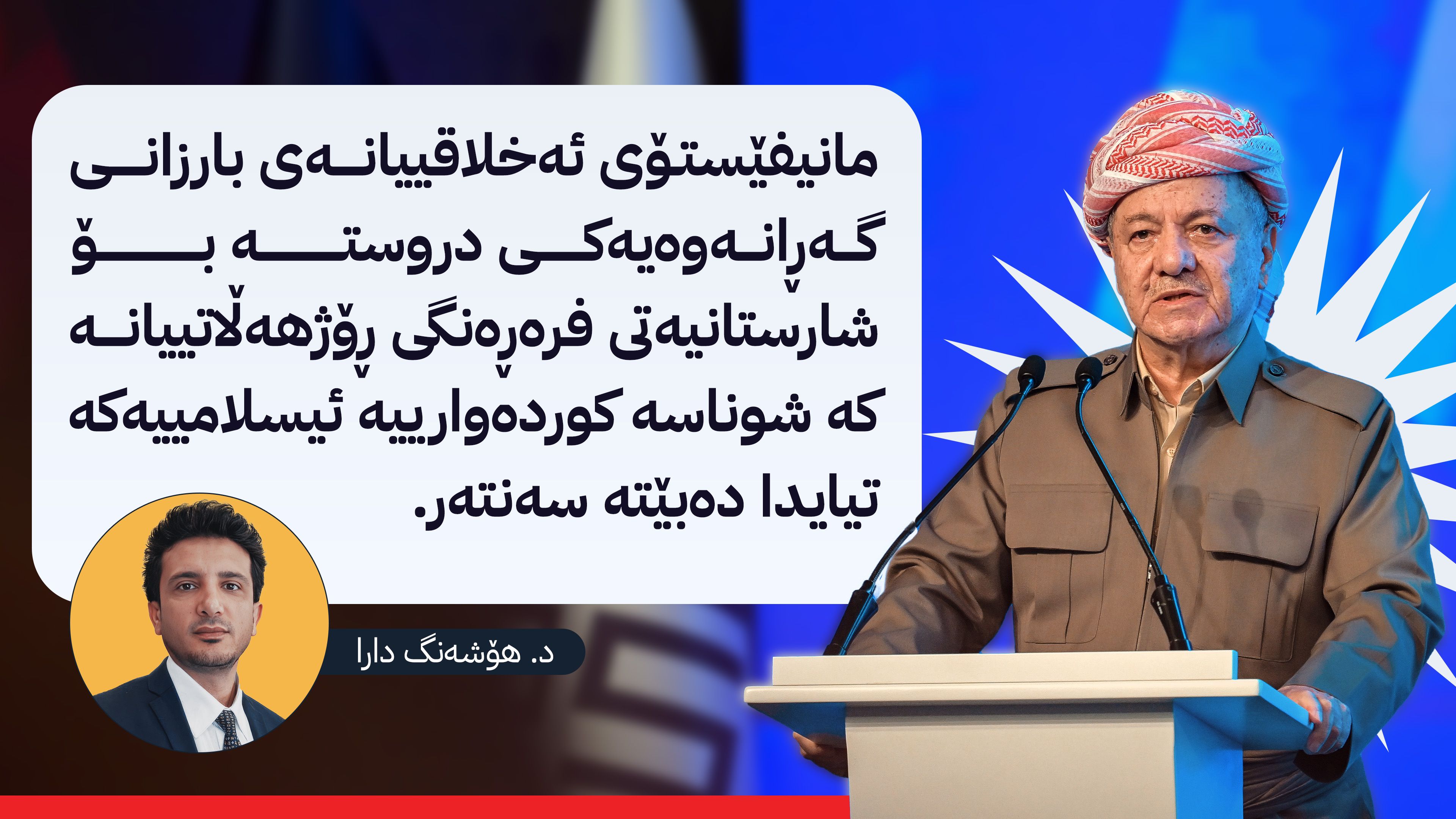 مانیفێستۆی ئەخلاقییانەی بارزانی گەڕانەوەیەکی دروستە بۆ شارستانیەتی فرەڕەنگی ڕۆژهەڵاتییانە کە شوناسە کوردەوارییە ئیسلامییەکە تیایدا دەبێتە سەنتەر.

د. هۆشەنگ دارا